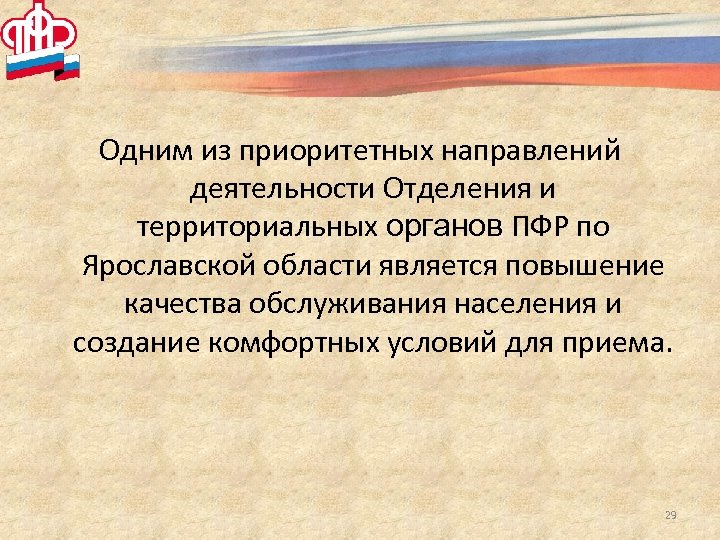 ПФР

Одним из приоритетных направлений деятельности Отделения и территориальных органов ПФР по Ярославской области является повышение качества обслуживания населения и создание комфортных условий для приема.

29